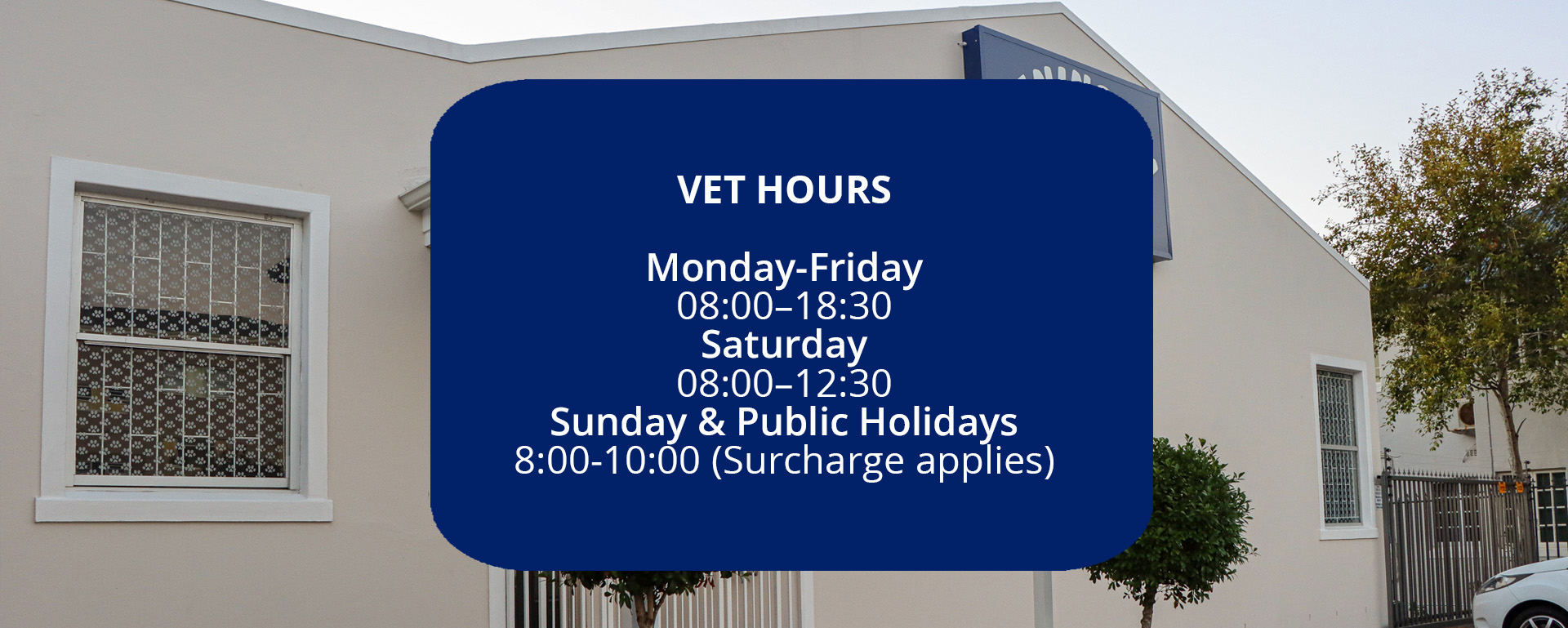 VET HOURS

Monday-Friday
08:00–18:30
Saturday
08:00–12:30
Sunday & Public Holidays
8:00-10:00 (Surcharge applies)